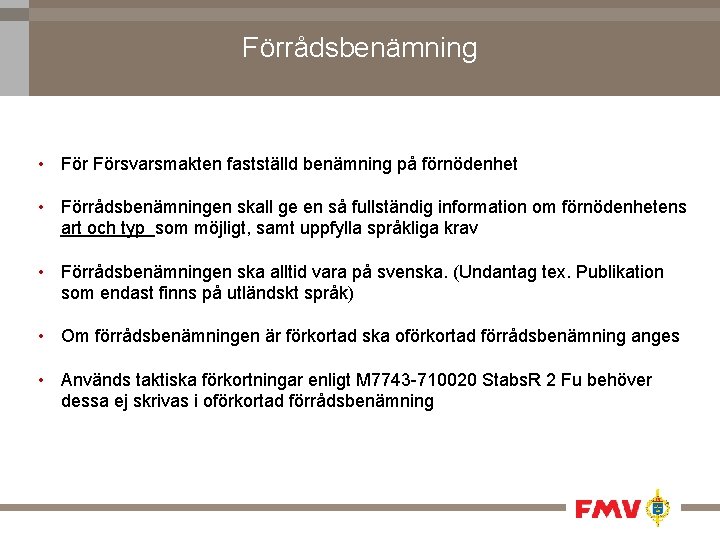 Förrådsbenämning

• För Försvarsmakten fastställd benämning på förnödenhet

• Förrådsbenämningen skall ge en så fullständig information om förnödenhetens art och typ som möjligt, samt uppfylla språkliga krav

• Förrådsbenämningen ska alltid vara på svenska. (Undantag tex. Publikation som endast finns på utländskt språk)

• Om förrådsbenämningen är förkortad ska oförkortad förrådsbenämning anges

• Används taktiska förkortningar enligt M7743-710020 StabsR 2 Fu behöver dessa ej skrivas i oförkortad förrådsbenämning

FMV